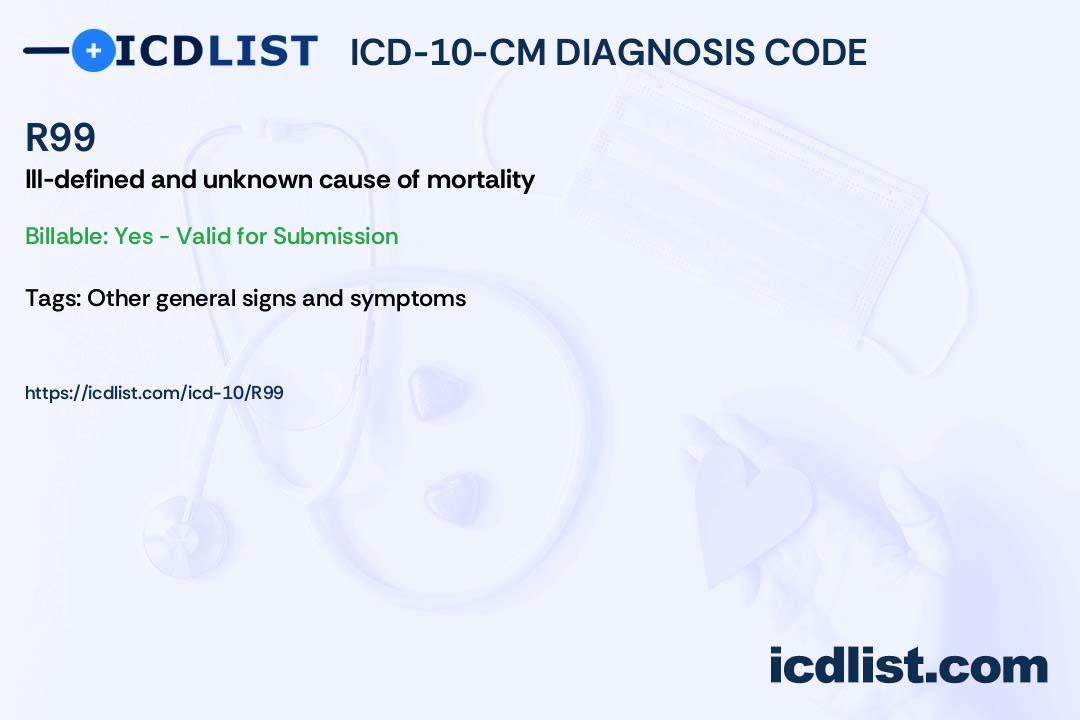 ICDLIST ICD-10-CM DIAGNOSIS CODE

R99

Ill-defined and unknown cause of mortality

Billable: Yes - Valid for Submission

Tags: Other general signs and symptoms

https://icdlist.com/icd-10/R99

icdlist.com